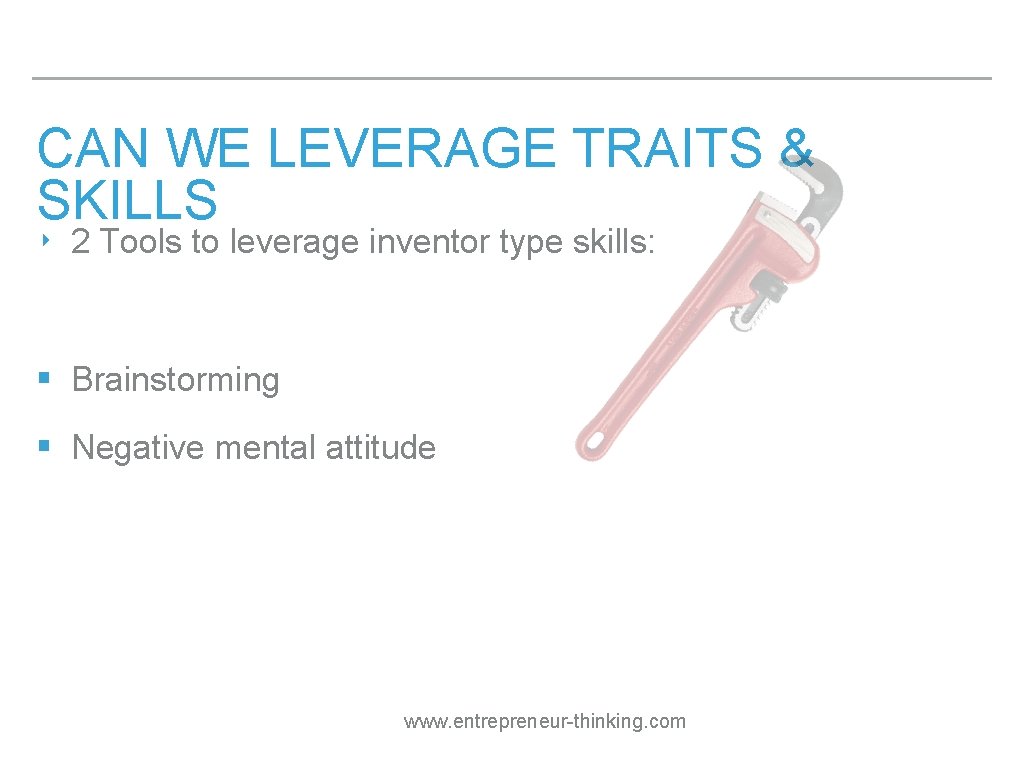 CAN WE LEVERAGE TRAITS & SKILLS

‣ 2 Tools to leverage inventor type skills:

§ Brainstorming

§ Negative mental attitude

www.entrepreneur-thinking.com